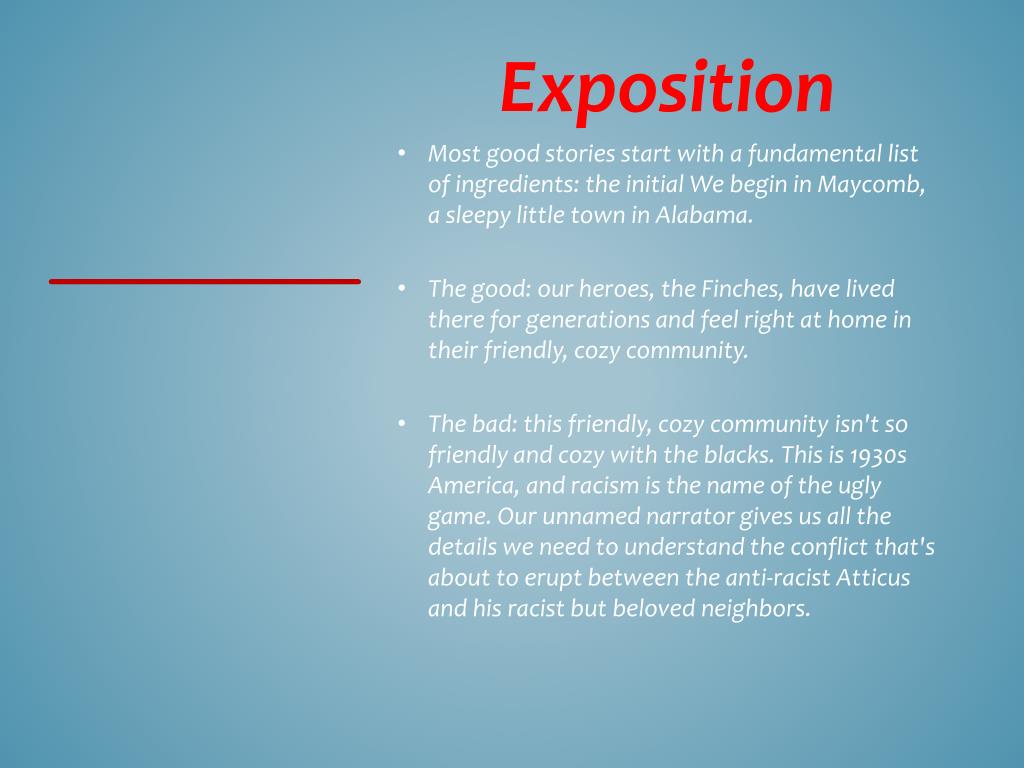 Exposition

• Most good stories start with a fundamental list of ingredients: the initial We begin in Maycomb, a sleepy little town in Alabama.

• The good: our heroes, the Finches, have lived there for generations and feel right at home in their friendly, cozy community.

• The bad: this friendly, cozy community isn't so friendly and cozy with the blacks. This is 1930s America, and racism is the name of the ugly game. Our unnamed narrator gives us all the details we need to understand the conflict that's about to erupt between the anti-racist Atticus and his racist but beloved neighbors.